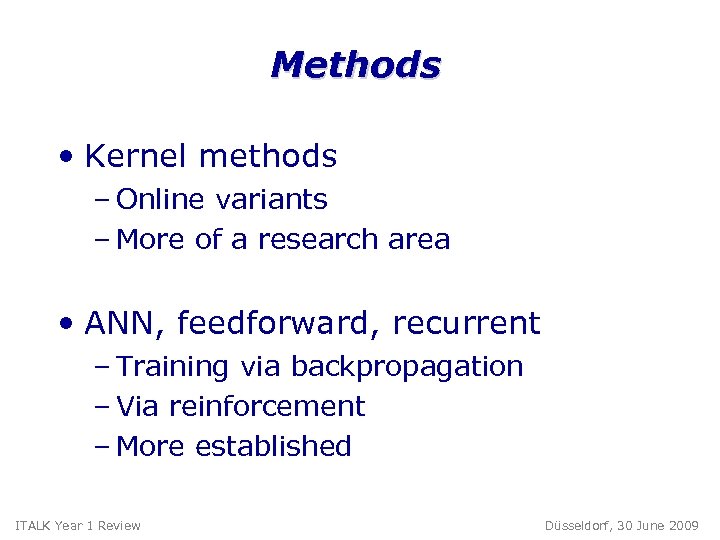 Methods

• Kernel methods
– Online variants
– More of a research area

• ANN, feedforward, recurrent
– Training via backpropagation
– Via reinforcement
– More established

ITALK Year 1 Review

Düsseldorf, 30 June 2009